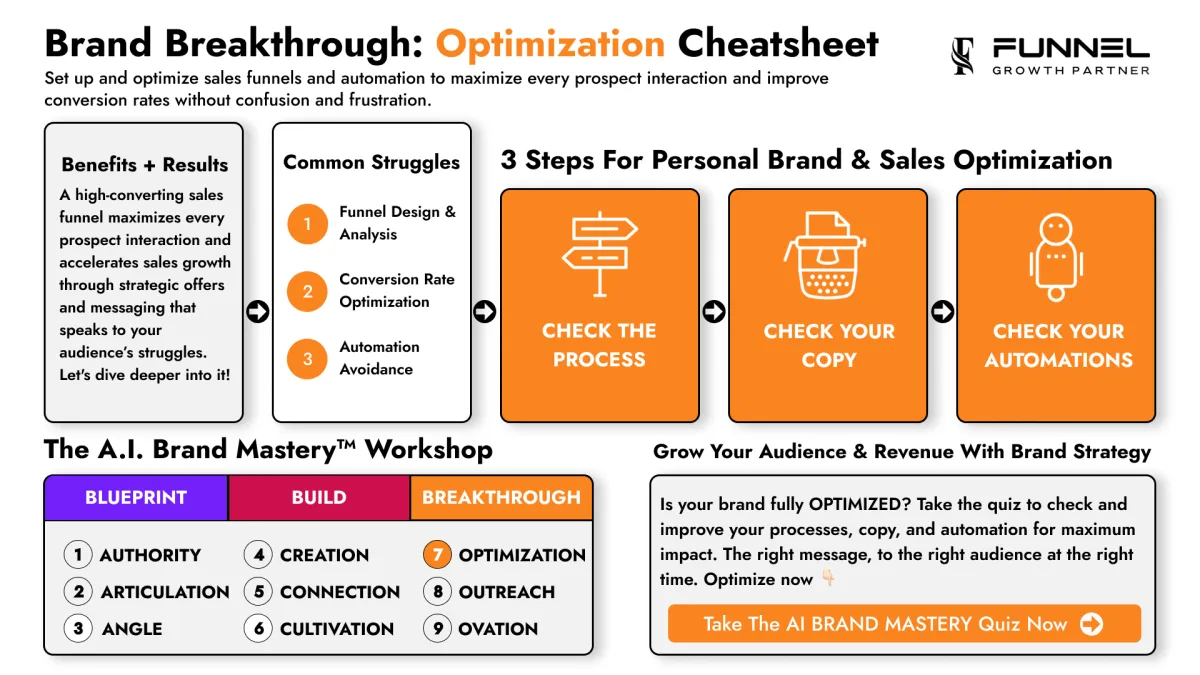 Brand Breakthrough: Optimization Cheatsheet

FUNNEL
GROWTH PARTNER

Set up and optimize sales funnels and automation to maximize every prospect interaction and improve conversion rates without confusion and frustration.

Benefits + Results

A high-converting sales funnel maximizes every prospect interaction and accelerates sales growth through strategic offers and messaging that speaks to your audience's struggles. Let's dive deeper into it!

Common Struggles

1 Funnel Design & Analysis

2 Conversion Rate Optimization

3 Automation Avoidance

3 Steps For Personal Brand & Sales Optimization

CHECK THE PROCESS

CHECK YOUR COPY

CHECK YOUR AUTOMATIONS

The A.I. Brand Mastery™ Workshop

| BLUEPRINT | BUILD | BREAKTHROUGH |
|---|---|---|
| 1 AUTHORITY | 4 CREATION | 7 OPTIMIZATION |
| 2 ARTICULATION | 5 CONNECTION | 8 OUTREACH |
| 3 ANGLE | 6 CULTIVATION | 9 OVATION |

Grow Your Audience & Revenue With Brand Strategy

Is your brand fully OPTIMIZED? Take the quiz to check and improve your processes, copy, and automation for maximum impact. The right message, to the right audience at the right time. Optimize now 👇

Take The AI BRAND MASTERY Quiz Now